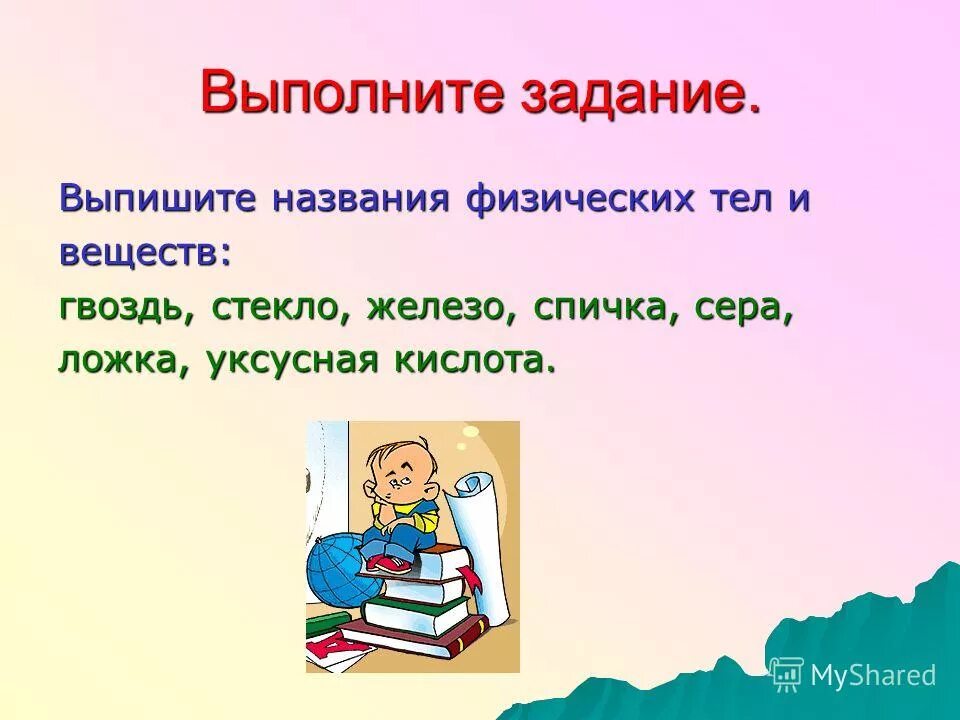 Выполните задание.

Выпишите названия физических тел и веществ:
гвоздь, стекло, железо, спичка, сера, ложка, уксусная кислота.

MyShared